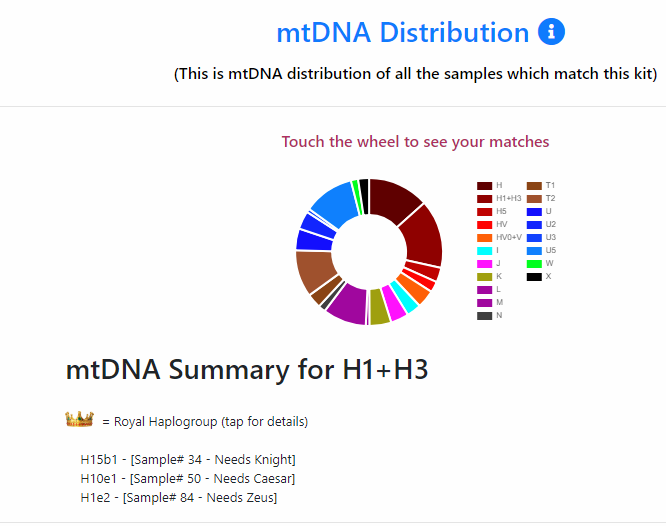 mtDNA Distribution

(This is mtDNA distribution of all the samples which match this kit)

Touch the wheel to see your matches

H
H1+H3
H5
HV
HV0+V
I
J
K
L
M
N

T1
T2
U
U2
U3
U5
W
X

mtDNA Summary for H1+H3

= Royal Haplogroup (tap for details)

H15b1 - [Sample# 34 - Needs Knight]
H10e1 - [Sample# 50 - Needs Caesar]
H1e2 - [Sample# 84 - Needs Zeus]